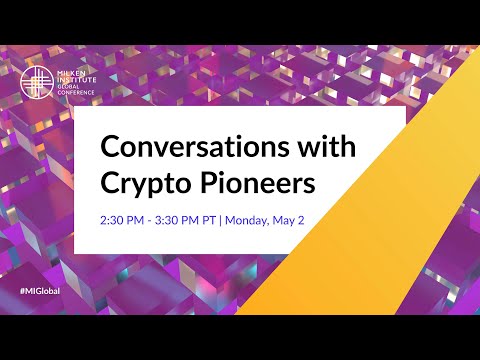 MILKEN INSTITUTE GLOBAL CONFERENCE

Conversations with Crypto Pioneers

2:30 PM - 3:30 PM PT | Monday, May 2

#MIGlobal